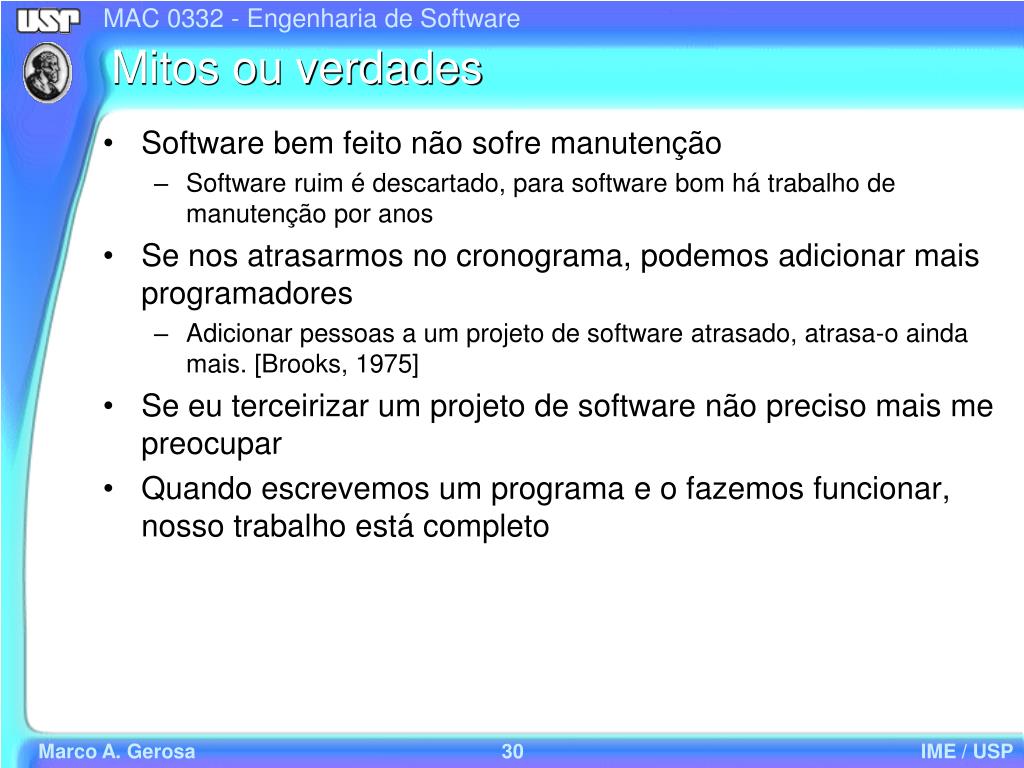 USP

MAC 0332 - Engenharia de Software

Mitos ou verdades

• Software bem feito não sofre manutenção
– Software ruim é descartado, para software bom há trabalho de manutenção por anos
• Se nos atrasarmos no cronograma, podemos adicionar mais programadores
– Adicionar pessoas a um projeto de software atrasado, atrasa-o ainda mais. [Brooks, 1975]
• Se eu terceirizar um projeto de software não preciso mais me preocupar
• Quando escrevemos um programa e o fazemos funcionar, nosso trabalho está completo

Marco A. Gerosa 30 IME / USP